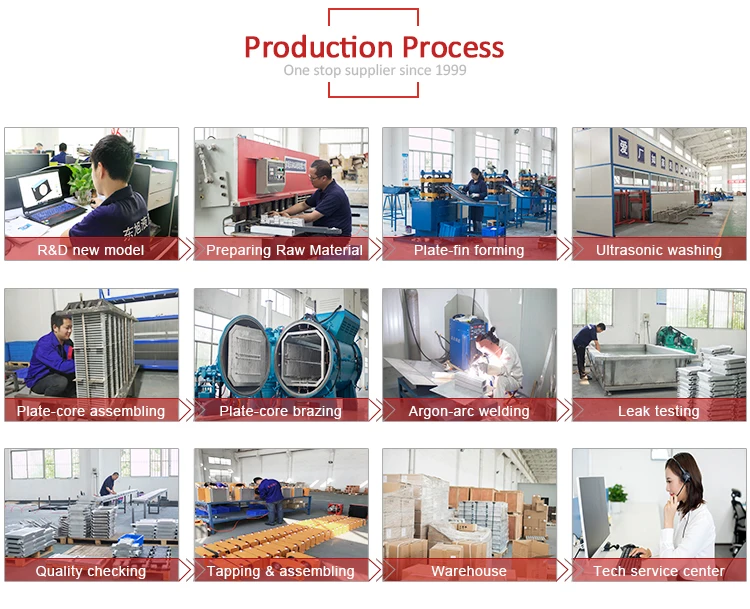 Production Process
One stop supplier since 1999

R&D new model
Preparing Raw Material
Plate-fin forming
Ultrasonic washing

Plate-core assembling
Plate-core brazing
Argon-arc welding
Leak testing

Quality checking
Tapping & assembling
Warehouse
Tech service center